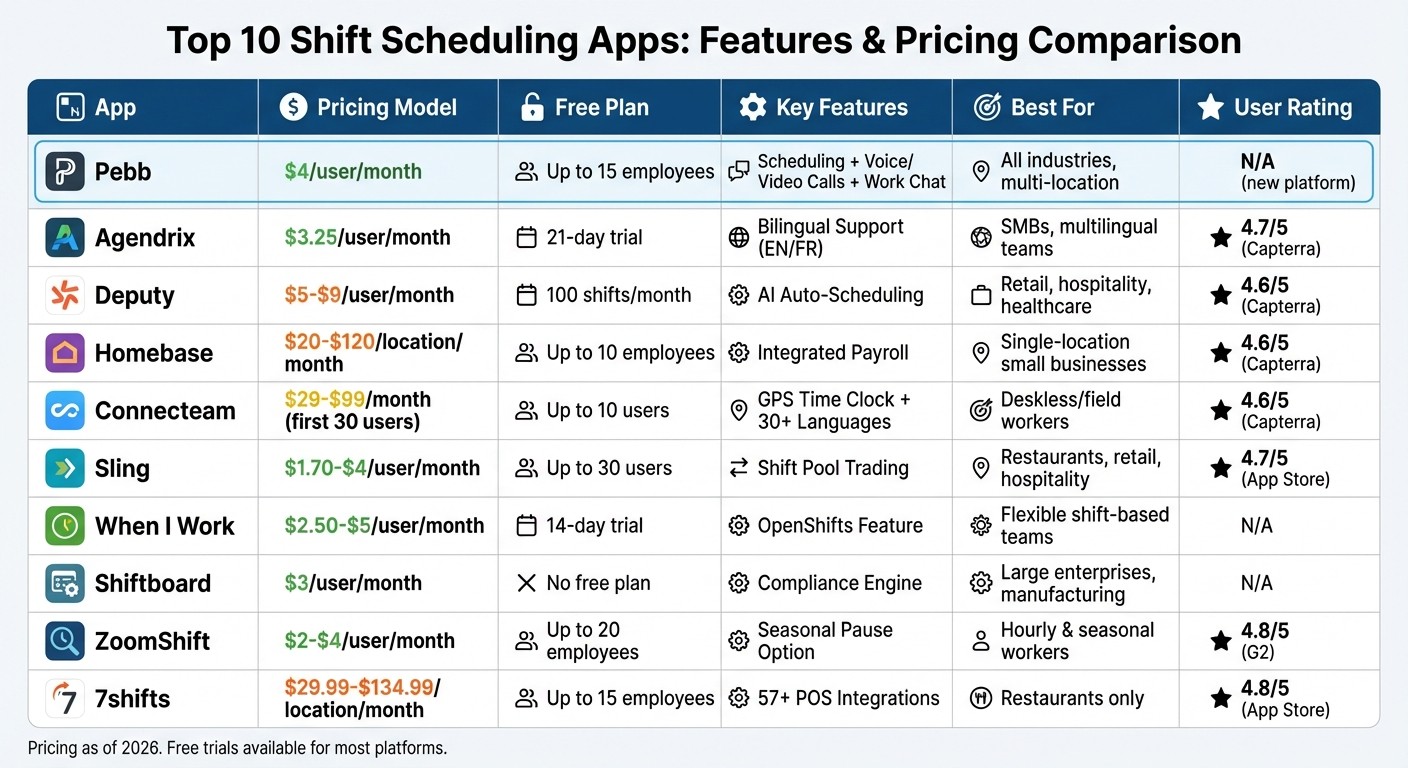 Top 10 Shift Scheduling Apps: Features & Pricing Comparison

| App | Pricing Model | Free Plan | Key Features | Best For | User Rating |
|---|---|---|---|---|---|
| Pebb | $4/user/month | Up to 15 employees | Scheduling + Voice/ Video Calls + Work Chat | All industries, multi-location | N/A (new platform) |
| Agendrix | $3.25/user/month | 21-day trial | Bilingual Support (EN/FR) | SMBs, multilingual teams | 4.7/5 (Capterra) |
| Deputy | $5-$9/user/month | 100 shifts/month | AI Auto-Scheduling | Retail, hospitality, healthcare | 4.6/5 (Capterra) |
| Homebase | $20-$120/location/ month | Up to 10 employees | Integrated Payroll | Single-location small businesses | 4.6/5 (Capterra) |
| Connecteam | $29-$99/month (first 30 users) | Up to 10 users | GPS Time Clock + 30+ Languages | Deskless/field workers | 4.6/5 (Capterra) |
| Sling | $1.70-$4/user/month | Up to 30 users | Shift Pool Trading | Restaurants, retail, hospitality | 4.7/5 (App Store) |
| When I Work | $2.50-$5/user/month | 14-day trial | OpenShifts Feature | Flexible shift-based teams | N/A |
| Shiftboard | $3/user/month | No free plan | Compliance Engine | Large enterprises, manufacturing | N/A |
| ZoomShift | $2-$4/user/month | Up to 20 employees | Seasonal Pause Option | Hourly & seasonal workers | 4.8/5 (G2) |
| 7shifts | $29.99-$134.99/ location/month | Up to 15 employees | 57+ POS Integrations | Restaurants only | 4.8/5 (App Store) |

Pricing as of 2026. Free trials available for most platforms.